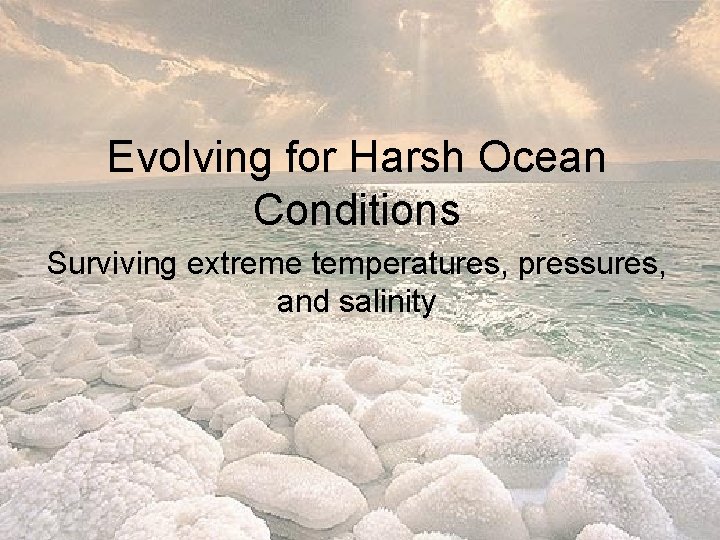 Evolving for Harsh Ocean Conditions

Surviving extreme temperatures, pressures, and salinity